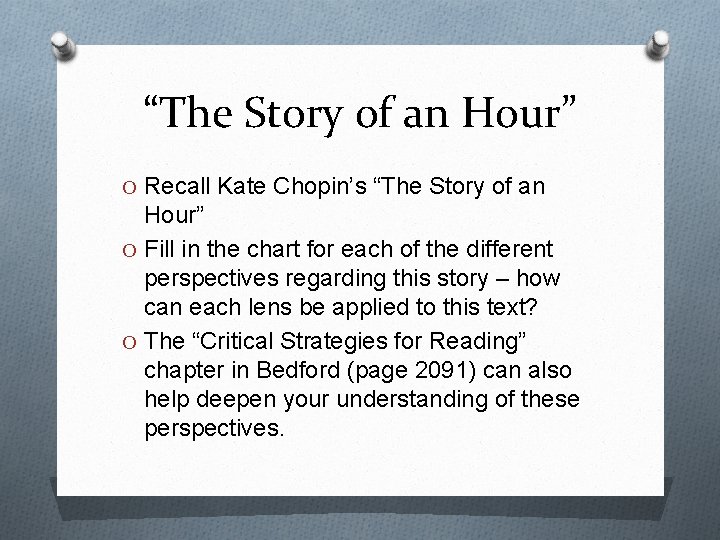 “The Story of an Hour”

O Recall Kate Chopin’s “The Story of an Hour”

O Fill in the chart for each of the different perspectives regarding this story – how can each lens be applied to this text?

O The “Critical Strategies for Reading” chapter in Bedford (page 2091) can also help deepen your understanding of these perspectives.